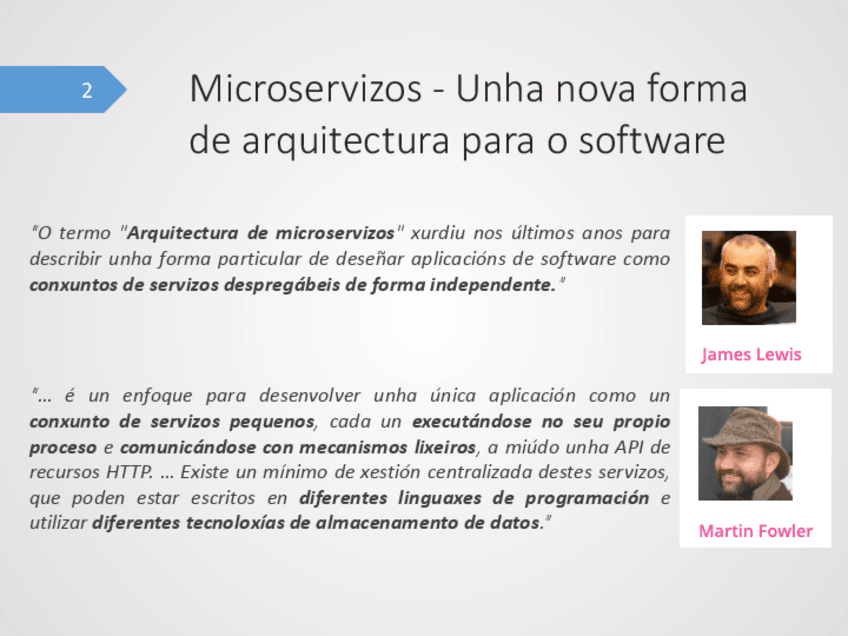 2

Microservizos - Unha nova forma de arquitectura para o software

"O termo "Arquitectura de microservizos" xurdiu nos últimos anos para describir unha forma particular de deseñar aplicacións de software como conxuntos de servizos despregábeis de forma independente."

James Lewis

"... é un enfoque para desenvolver unha única aplicación como un conxunto de servizos pequenos, cada un executándose no seu propio proceso e comunicándose con mecanismos lixeiros, a miúdo unha API de recursos HTTP. ... Existe un mínimo de xestión centralizada destes servizos, que poden estar escritos en diferentes linguaxes de programación e utilizar diferentes tecnoloxías de almacenamento de datos."

Martin Fowler